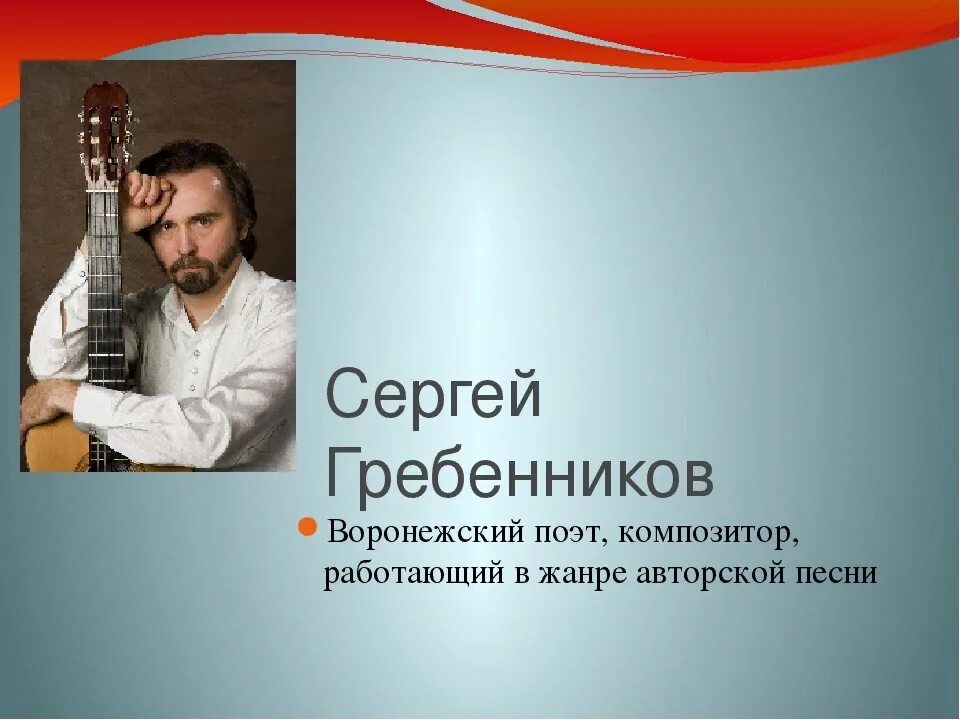 Сергей Гребенников

Воронежский поэт, композитор, работающий в жанре авторской песни